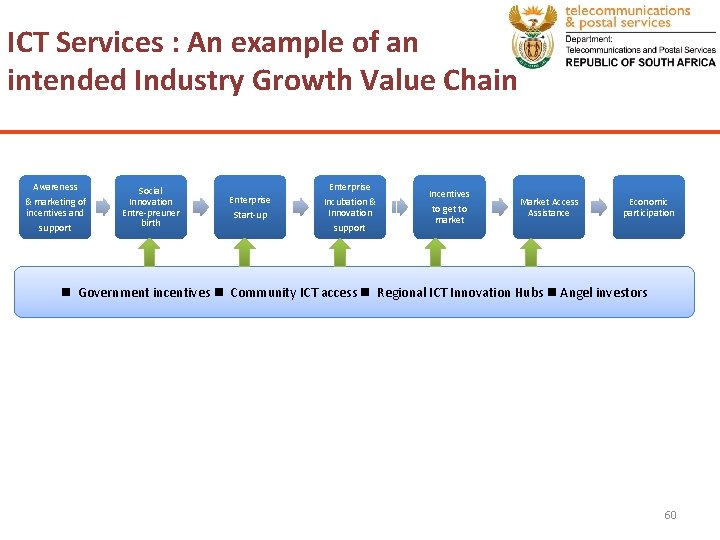 ICT Services : An example of an intended Industry Growth Value Chain

telecommunications & postal services
Department: Telecommunications and Postal Services
REPUBLIC OF SOUTH AFRICA

Awareness & marketing of incentives and support

Social Innovation Entre-preuner birth

Enterprise Start-up

Enterprise Incubation & Innovation support

Incentives to get to market

Market Access Assistance

Economic participation

■ Government incentives ■ Community ICT access ■ Regional ICT Innovation Hubs ■ Angel investors

60